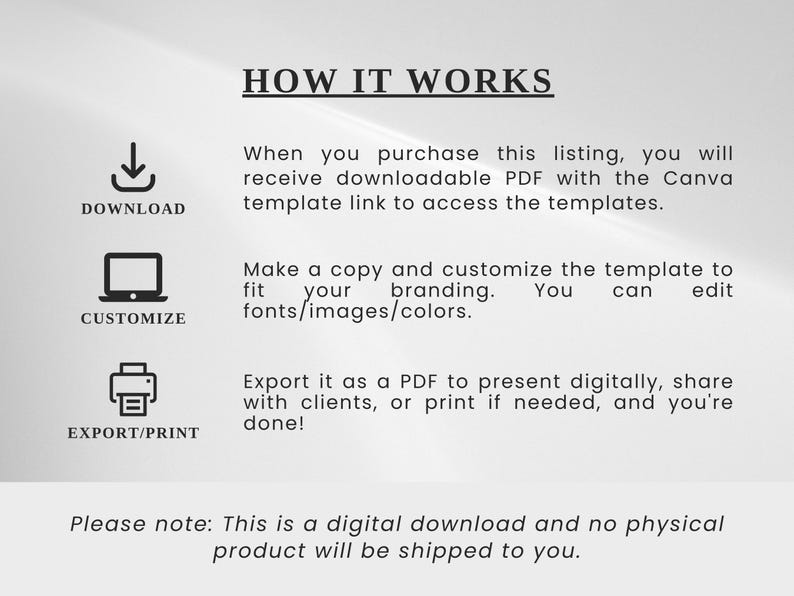 HOW IT WORKS

DOWNLOAD

When you purchase this listing, you will receive downloadable PDF with the Canva template link to access the templates.

CUSTOMIZE

Make a copy and customize the template to fit your branding. You can edit fonts/images/colors.

EXPORT/PRINT

Export it as a PDF to present digitally, share with clients, or print if needed, and you're done!

Please note: This is a digital download and no physical product will be shipped to you.